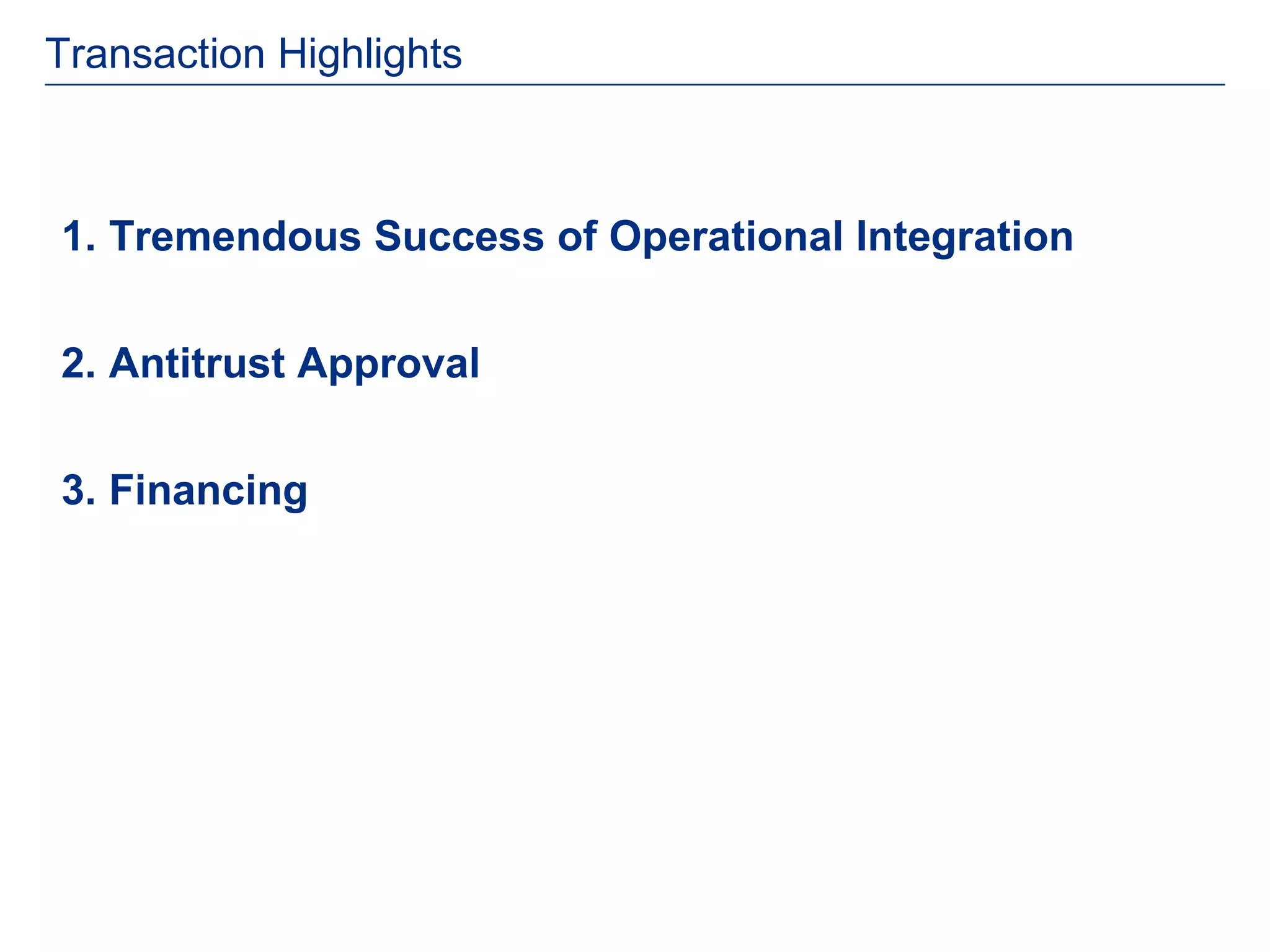 Transaction Highlights

1. Tremendous Success of Operational Integration

2. Antitrust Approval

3. Financing